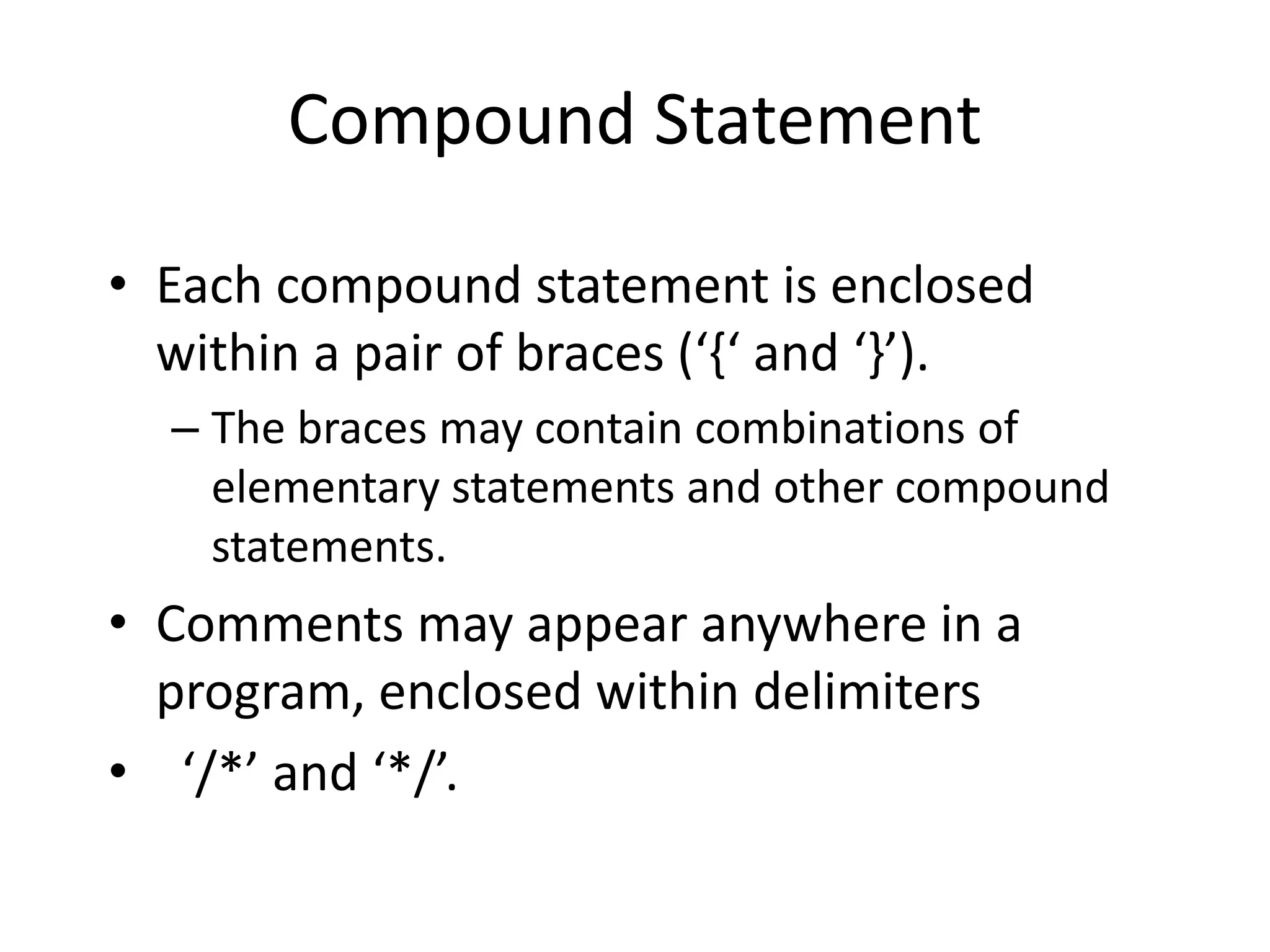 Compound Statement

• Each compound statement is enclosed within a pair of braces (‘{‘ and ‘}’).
– The braces may contain combinations of elementary statements and other compound statements.

• Comments may appear anywhere in a program, enclosed within delimiters

• ‘/*’ and ‘*/’.